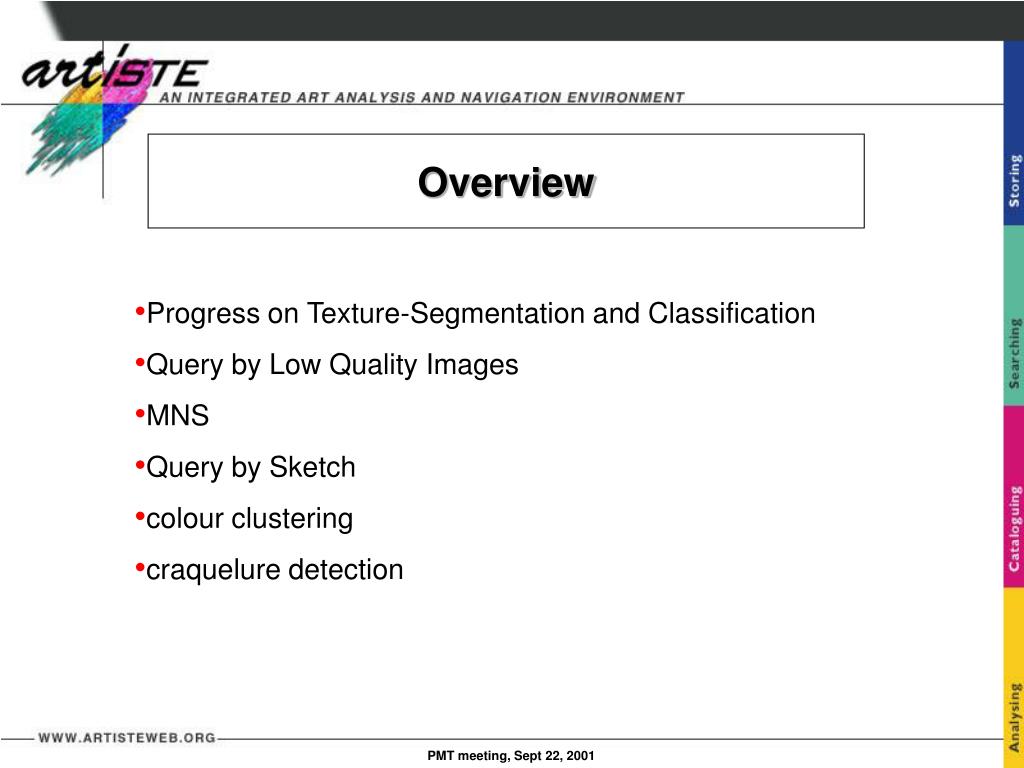 artISTE
AN INTEGRATED ART ANALYSIS AND NAVIGATION ENVIRONMENT

Overview

•Progress on Texture-Segmentation and Classification
•Query by Low Quality Images
•MNS
•Query by Sketch
•colour clustering
•craquelure detection

Storing
Searching
Cataloguing
Analysing

WWW.ARTISTEWEB.ORG

PMT meeting, Sept 22, 2001